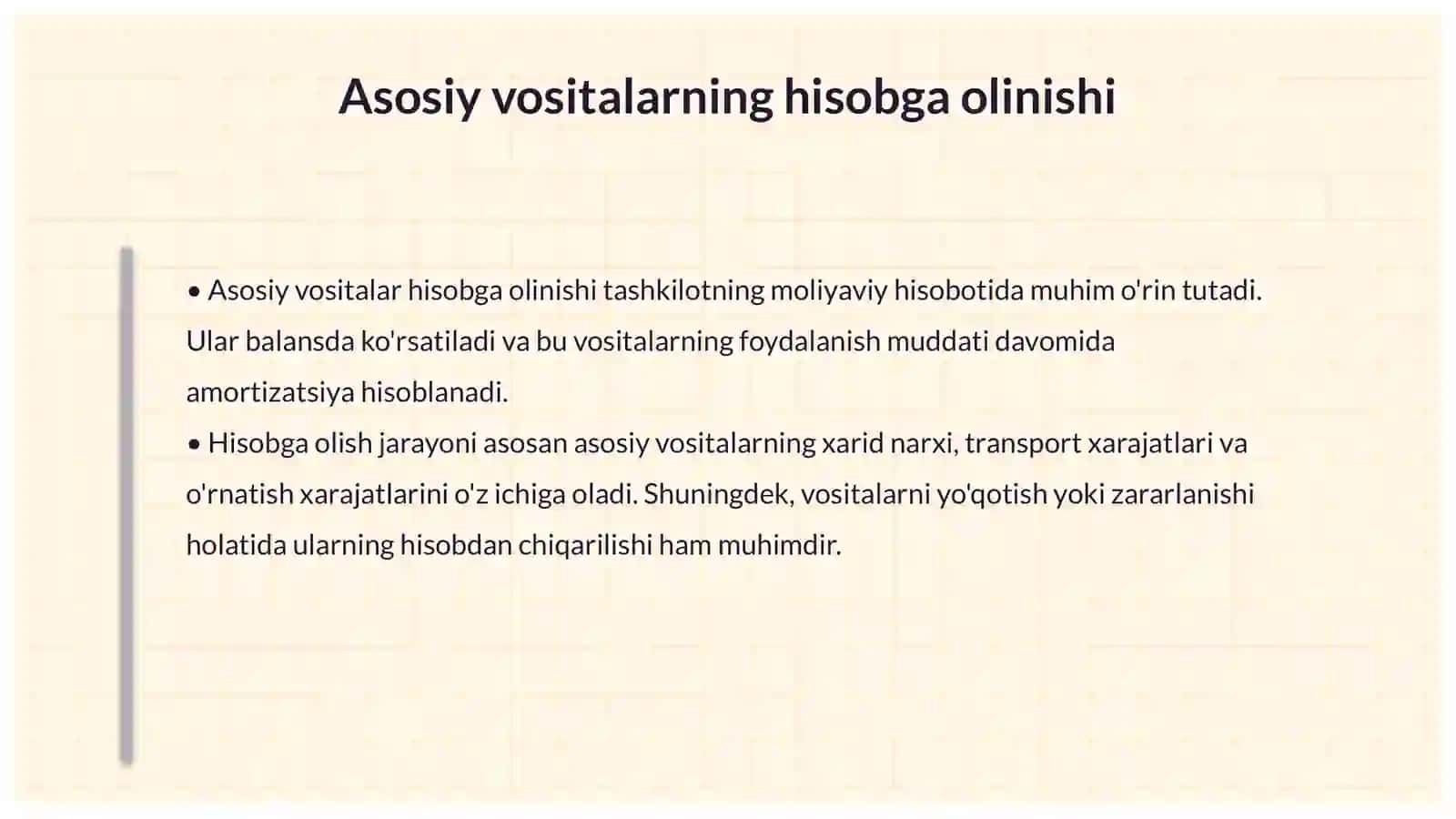 Asosiy vositalarning hisobga olinishi

• Asosiy vositalar hisobga olinishi tashkilotning moliyaviy hisobotida muhim o'rin tutadi. Ular balansda ko'rsatiladi va bu vositalarning foydalanish muddati davomida amortizatsiya hisoblanadi.
• Hisobga olish jarayoni asosan asosiy vositalarning xarid narxi, transport xarajatlari va o'rnatish xarajatlarini o'z ichiga oladi. Shuningdek, vositalarni yo'qotish yoki zararlanishi holatida ularning hisobdan chiqarilishi ham muhimdir.